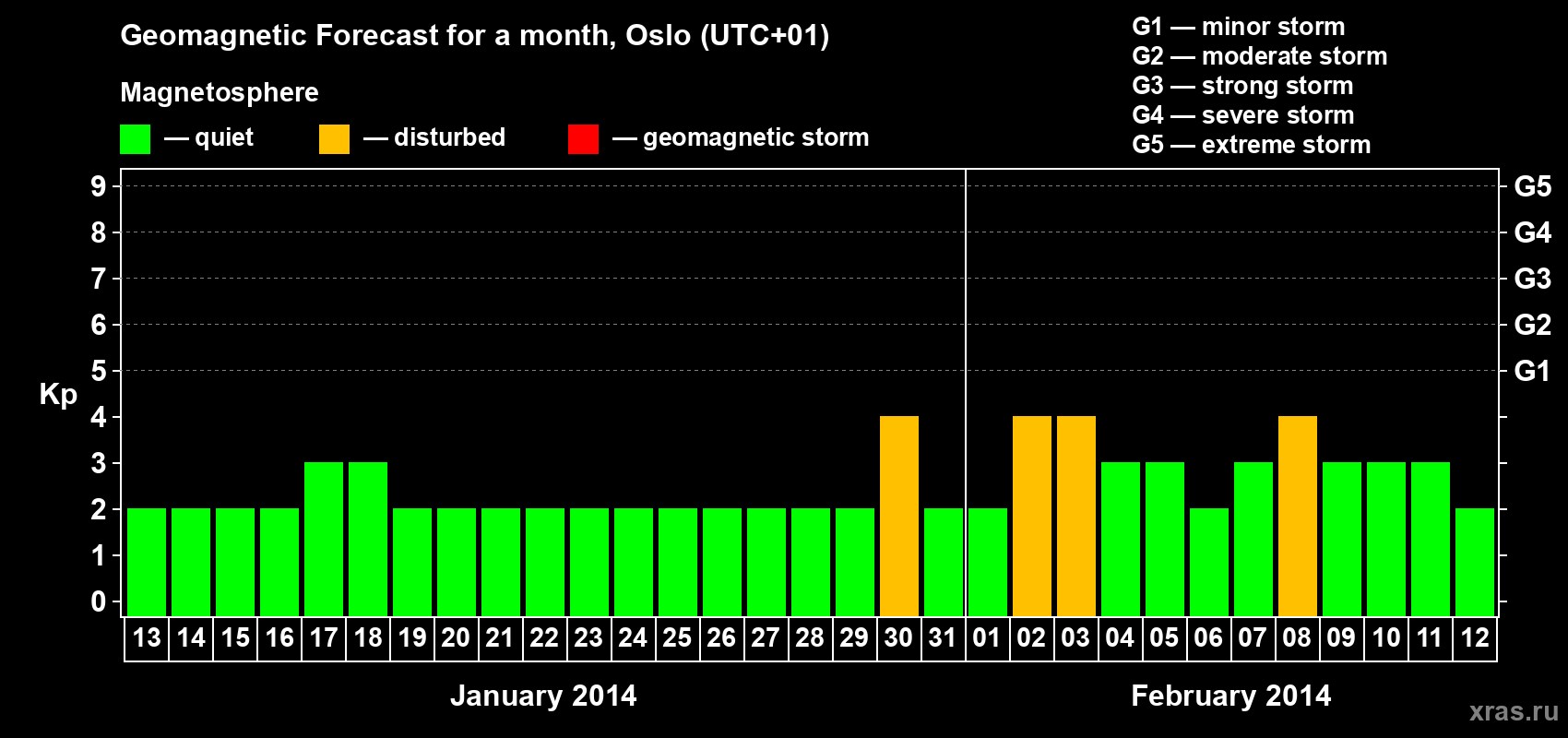 Geomagnetic Forecast for a month, Oslo (UTC+01)

Magnetosphere

— quiet — disturbed — geomagnetic storm

G1 — minor storm
G2 — moderate storm
G3 — strong storm
G4 — severe storm
G5 — extreme storm

Kp

9
8
7
6
5
4
3
2
1
0

G5
G4
G3
G2
G1

13 14 15 16 17 18 19 20 21 22 23 24 25 26 27 28 29 30 31 01 02 03 04 05 06 07 08 09 10 11 12

January 2014

February 2014

xras.ru